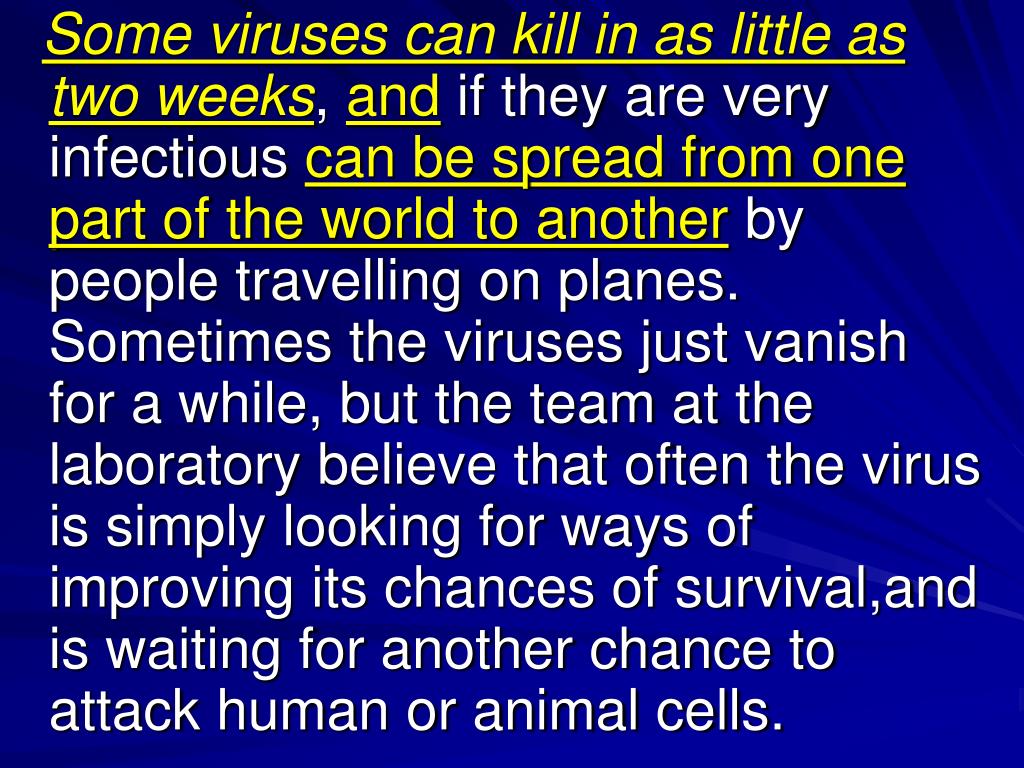 Some viruses can kill in as little as two weeks, and if they are very infectious can be spread from one part of the world to another by people travelling on planes. Sometimes the viruses just vanish for a while, but the team at the laboratory believe that often the virus is simply looking for ways of improving its chances of survival,and is waiting for another chance to attack human or animal cells.